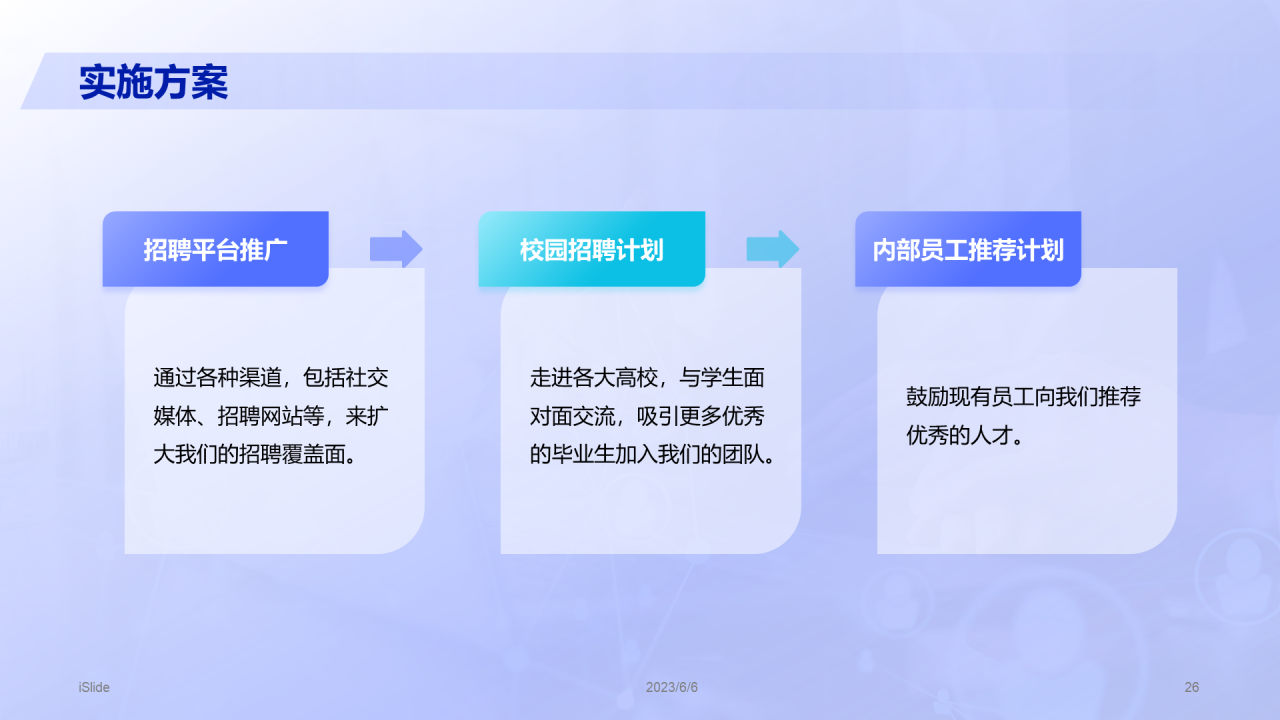 实施方案

招聘平台推广

通过各种渠道，包括社交媒体、招聘网站等，来扩大我们的招聘覆盖面。

校园招聘计划

走进各大高校，与学生面对面交流，吸引更多优秀的毕业生加入我们的团队。

内部员工推荐计划

鼓励现有员工向我们推荐优秀的人才。

iSlide

2023/6/6

26